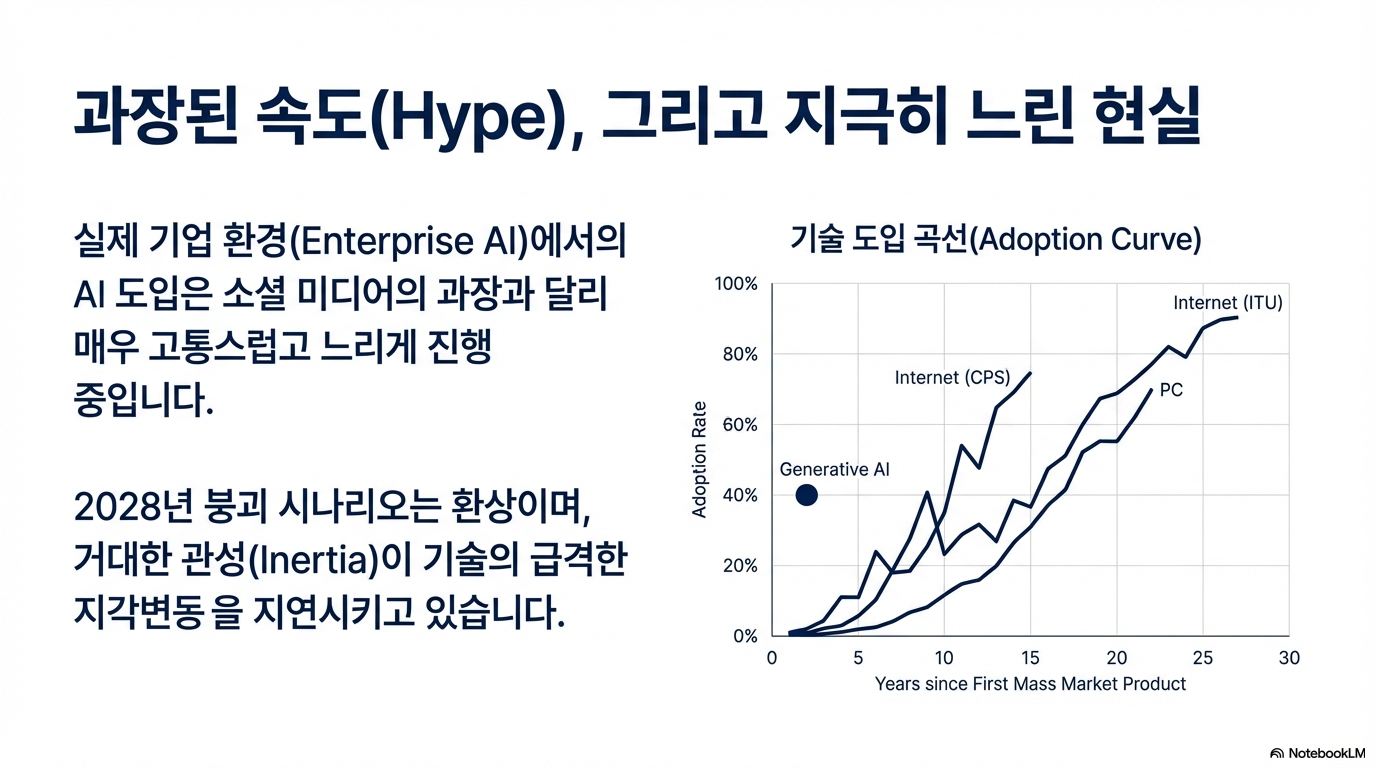 과장된 속도(Hype), 그리고 지극히 느린 현실

실제 기업 환경(Enterprise AI)에서의 AI 도입은 소셜 미디어의 과장과 달리 매우 고통스럽고 느리게 진행 중입니다.

2028년 붕괴 시나리오는 환상이며, 거대한 관성(Inertia)이 기술의 급격한 지각변동 을 지연시키고 있습니다.

기술 도입 곡선(Adoption Curve)

100%
80%
60%
40%
20%
0%
Adoption Rate
Internet (ITU)
Internet (CPS)
PC
Generative AI
0
5
10
15
20
25
30
Years since First Mass Market Product

NotebookLM